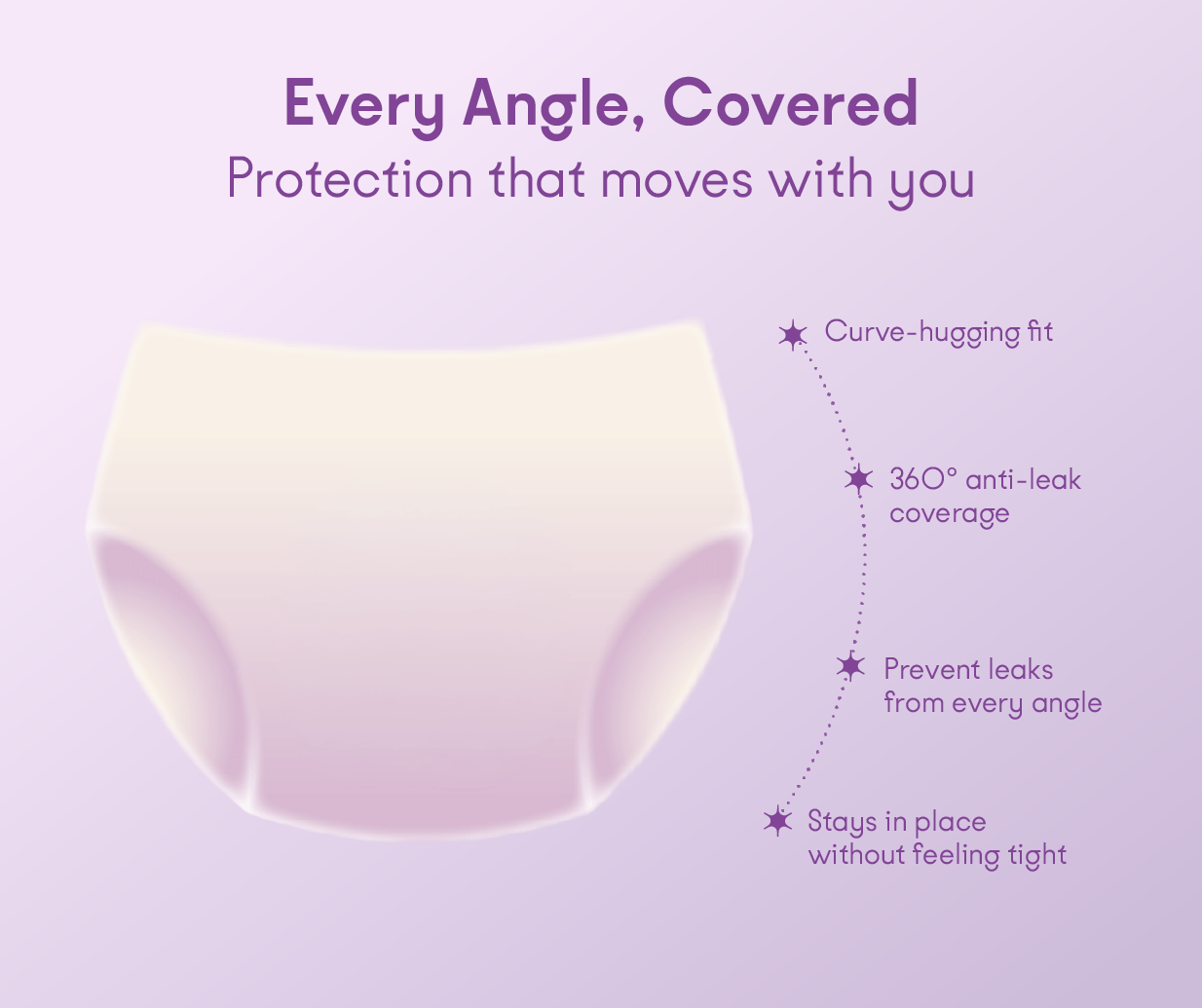 Every Angle, Covered
Protection that moves with you

Curve-hugging fit

360° anti-leak coverage

Prevent leaks from every angle

Stays in place without feeling tight